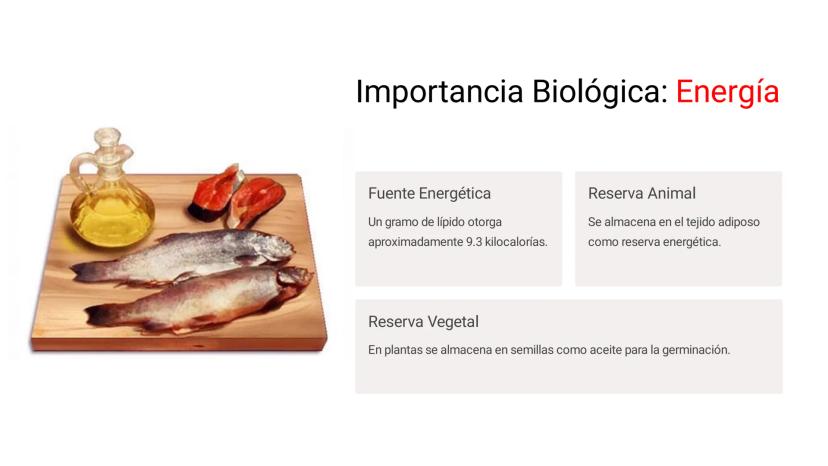 Importancia Biológica: Energía

Fuente Energética

Un gramo de lípido otorga aproximadamente 9.3 kilocalorías.

Reserva Animal

Se almacena en el tejido adiposo como reserva energética.

Reserva Vegetal

En plantas se almacena en semillas como aceite para la germinación.